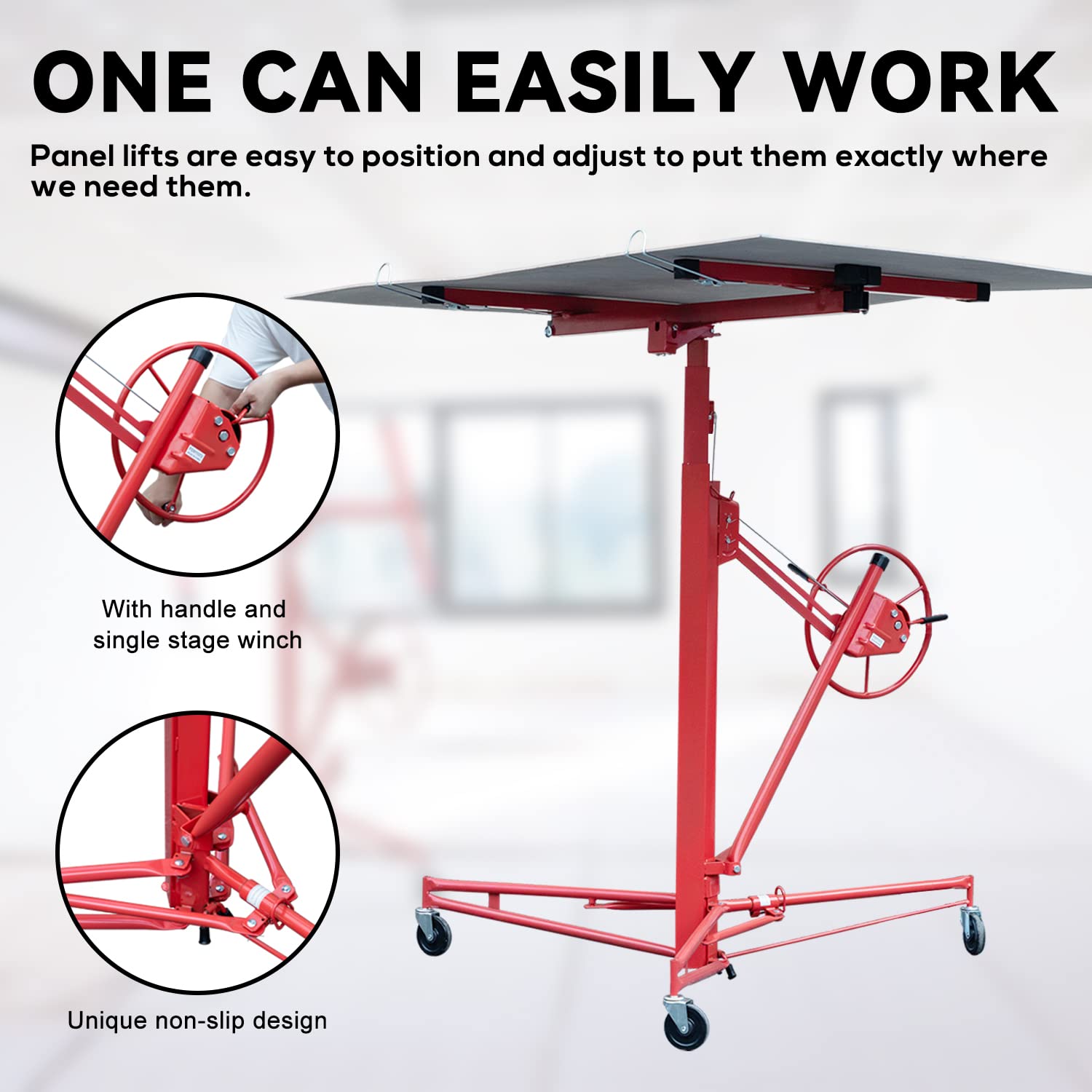 ONE CAN EASILY WORK

Panel lifts are easy to position and adjust to put them exactly where we need them.

With handle and single stage winch

Unique non-slip design